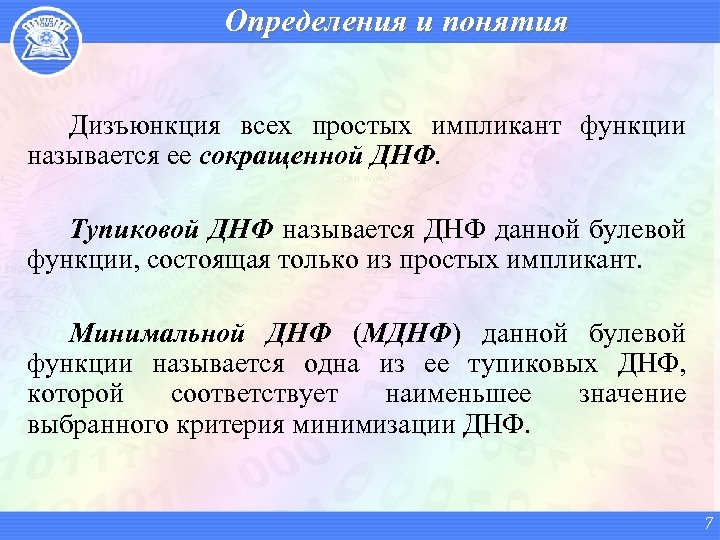 Определения и понятия

Дизъюнкция всех простых импликант функции называется ее сокращенной ДНФ.

Тупиковой ДНФ называется ДНФ данной булевой функции, состоящая только из простых импликант.

Минимальной ДНФ (МДНФ) данной булевой функции называется одна из ее тупиковых ДНФ, которой соответствует наименьшее значение выбранного критерия минимизации ДНФ.

7